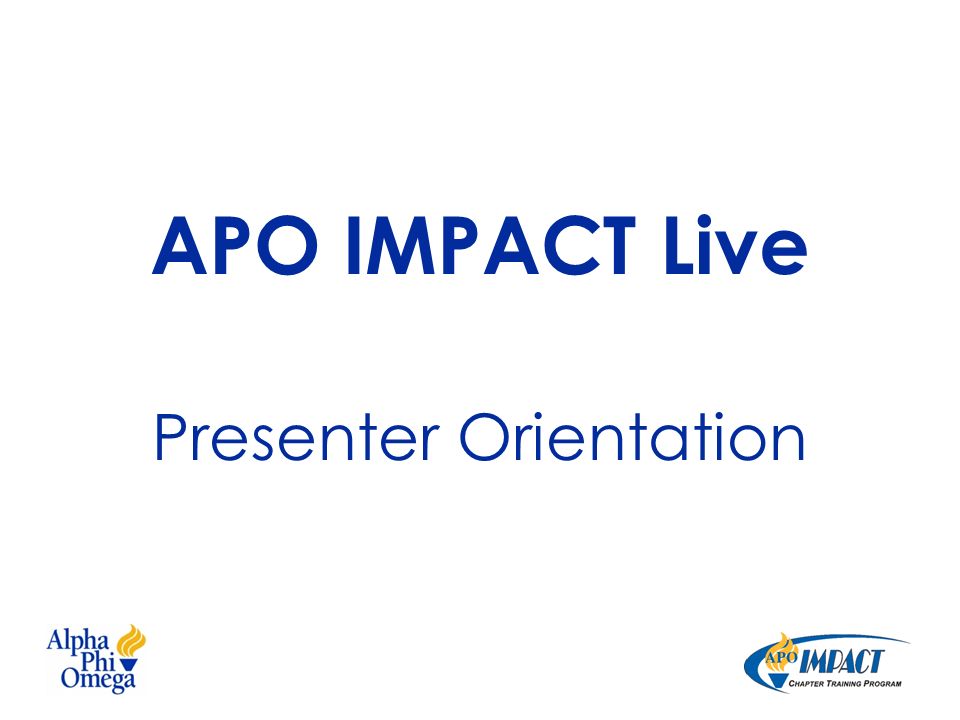 APO IMPACT Live

Presenter Orientation

Alpha Phi Omega

APO IMPACT
CHAPTER TRAINING PROGRAM